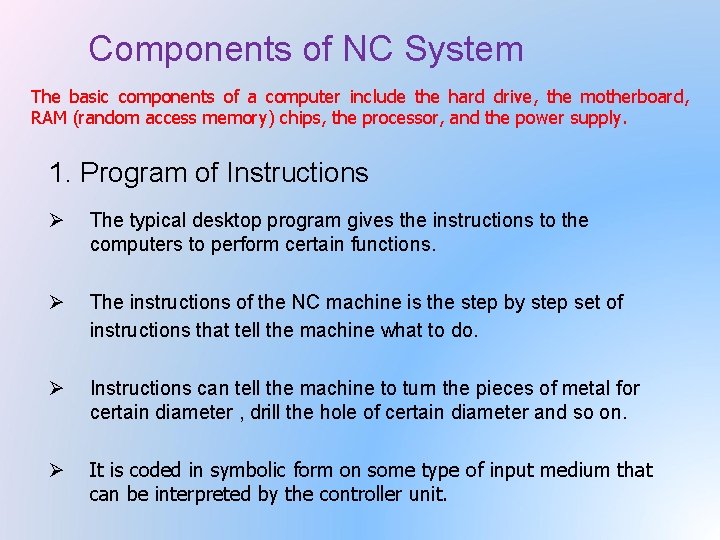 Components of NC System

The basic components of a computer include the hard drive, the motherboard, RAM (random access memory) chips, the processor, and the power supply.

1. Program of Instructions

➢ The typical desktop program gives the instructions to the computers to perform certain functions.

➢ The instructions of the NC machine is the step by step set of instructions that tell the machine what to do.

➢ Instructions can tell the machine to turn the pieces of metal for certain diameter , drill the hole of certain diameter and so on.

➢ It is coded in symbolic form on some type of input medium that can be interpreted by the controller unit.